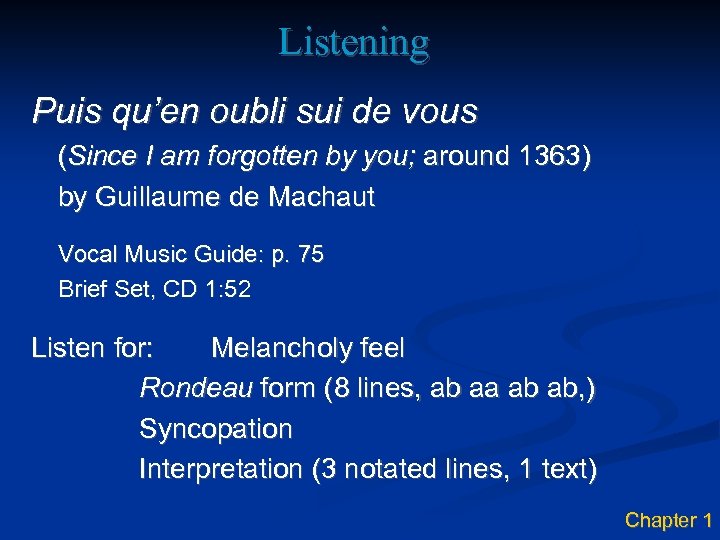 Listening

Puis qu'en oubli sui de vous

(Since I am forgotten by you; around 1363)

by Guillaume de Machaut

Vocal Music Guide: p. 75

Brief Set, CD 1:52

Listen for: Melancholy feel

Rondeau form (8 lines, ab aa ab ab,)

Syncopation

Interpretation (3 notated lines, 1 text)

Chapter 1